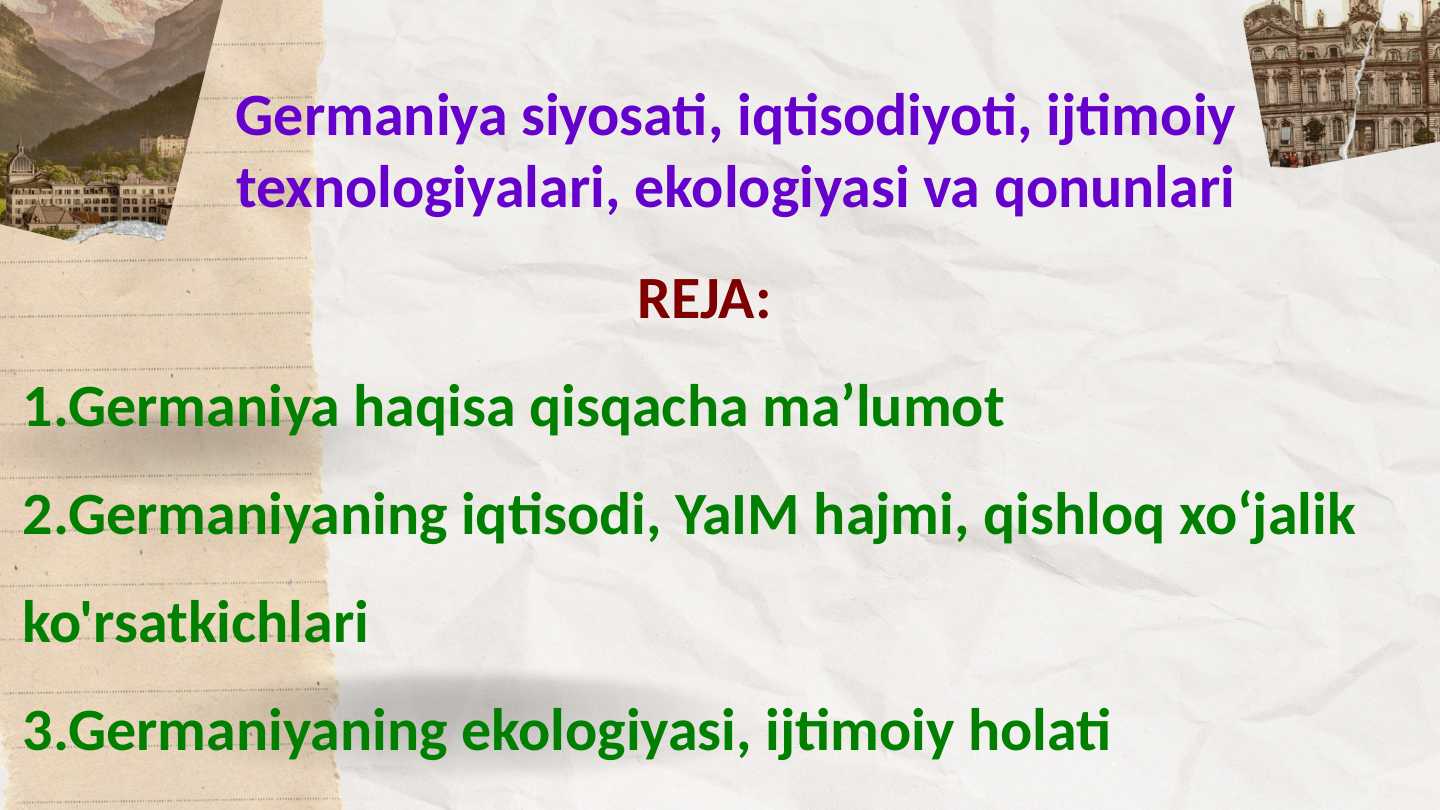 Germaniya siyosati, iqtisodiyoti, ijtimoiy texnologiyalari, ekologiyasi va qonunlari

REJA:

1.Germaniya haqisa qisqacha ma’lumot

2.Germaniyaning iqtisodi, YaIM hajmi, qishloq xo‘jalik ko'rsatkichlari

3.Germaniyaning ekologiyasi, ijtimoiy holati